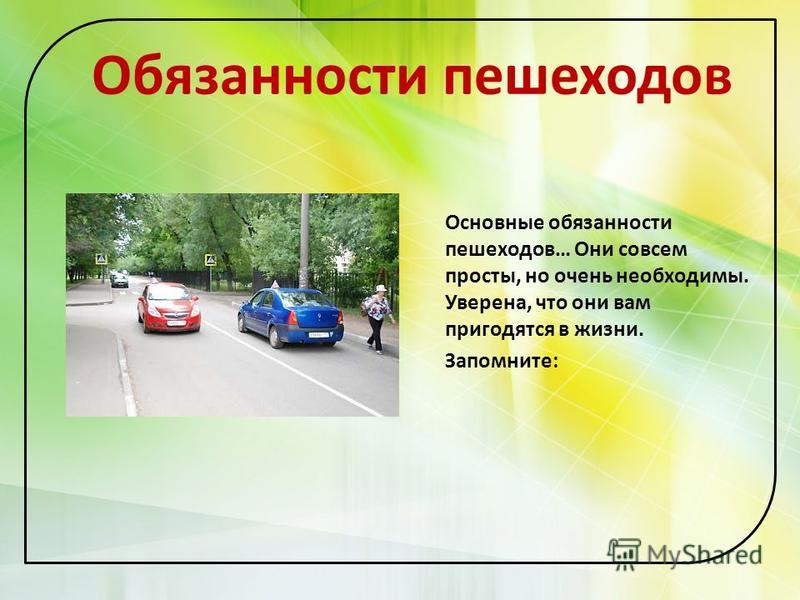 Обязанности пешеходов

Основные обязанности пешеходов… Они совсем просты, но очень необходимы. Уверена, что они вам пригодятся в жизни.

Запомните:

MyShared